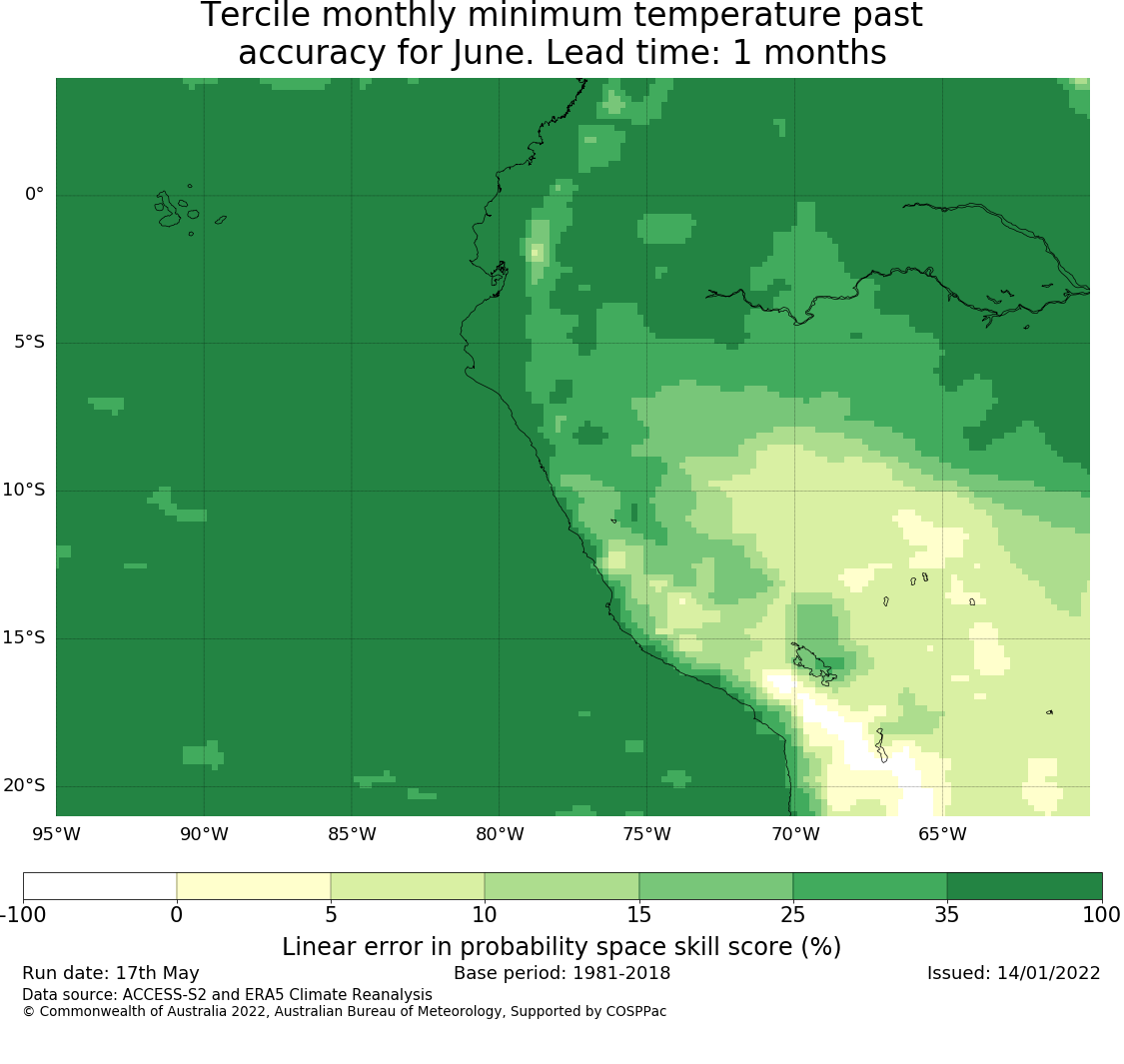 Tercile monthly minimum temperature past accuracy for June. Lead time: 1 months

0°
5°S
10°S
15°S
20°S

95°W 90°W 85°W 80°W 75°W 70°W 65°W

-100 0 5 10 15 25 35 100

Linear error in probability space skill score (%)

Run date: 17th May
Base period: 1981-2018
Issued: 14/01/2022

Data source: ACCESS-S2 and ERA5 Climate Reanalysis
© Commonwealth of Australia 2022, Australian Bureau of Meteorology, Supported by COSPPac